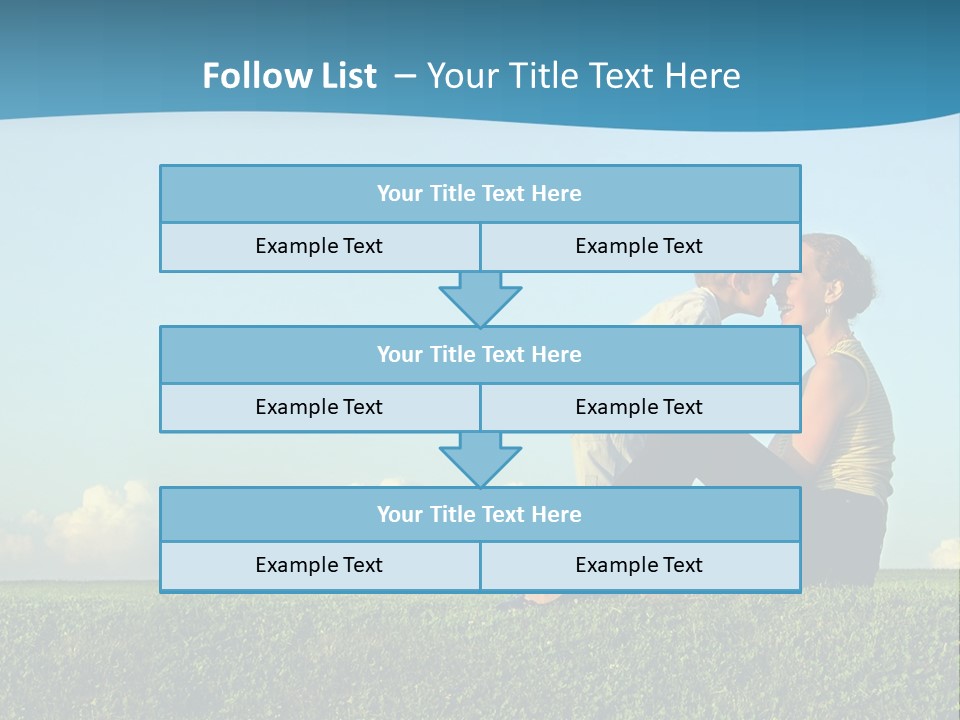 Follow List – Your Title Text Here

Your Title Text Here

Example Text

Example Text

Your Title Text Here

Example Text

Example Text

Your Title Text Here

Example Text

Example Text